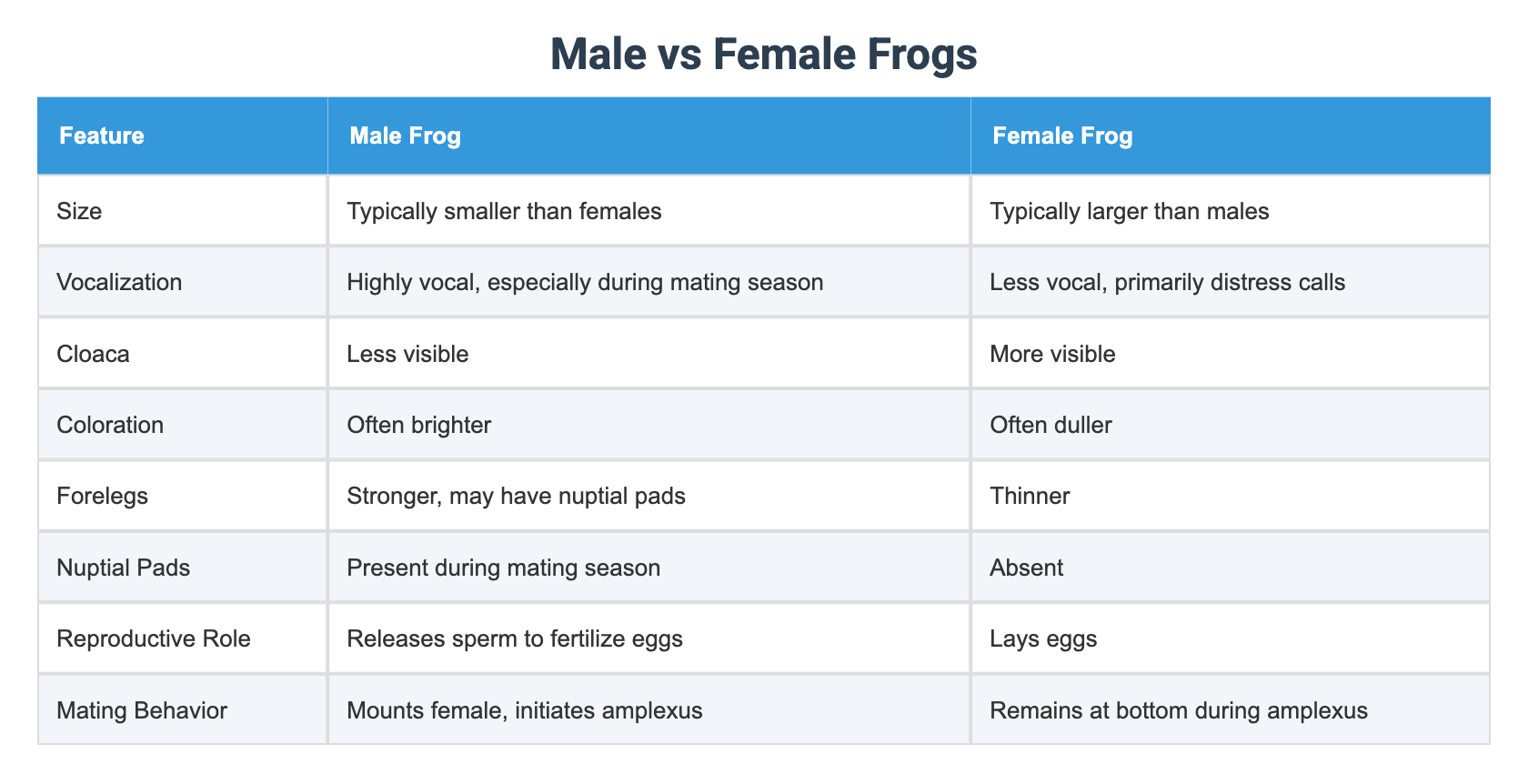 Male vs Female Frogs

| Feature | Male Frog | Female Frog |
|---|---|---|
| Size | Typically smaller than females | Typically larger than males |
| Vocalization | Highly vocal, especially during mating season | Less vocal, primarily distress calls |
| Cloaca | Less visible | More visible |
| Coloration | Often brighter | Often duller |
| Forelegs | Stronger, may have nuptial pads | Thinner |
| Nuptial Pads | Present during mating season | Absent |
| Reproductive Role | Releases sperm to fertilize eggs | Lays eggs |
| Mating Behavior | Mounts female, initiates amplexus | Remains at bottom during amplexus |